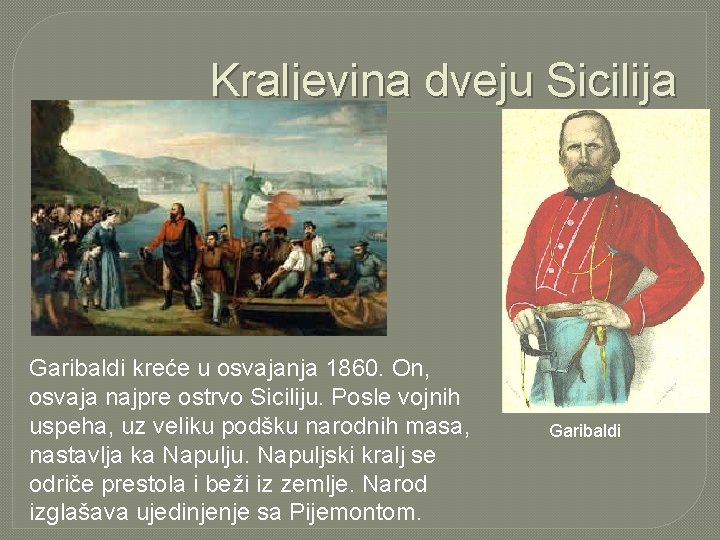 Kraljevina dveju Sicilija

Garibaldi kreće u osvajanja 1860. On, osvaja najpre ostrvo Siciliju. Posle vojnih uspeha, uz veliku podšku narodnih masa, nastavlja ka Napulju. Napuljski kralj se odriče prestola i beži iz zemlje. Narod izglašava ujedinjenje sa Pijemontom.

Garibaldi